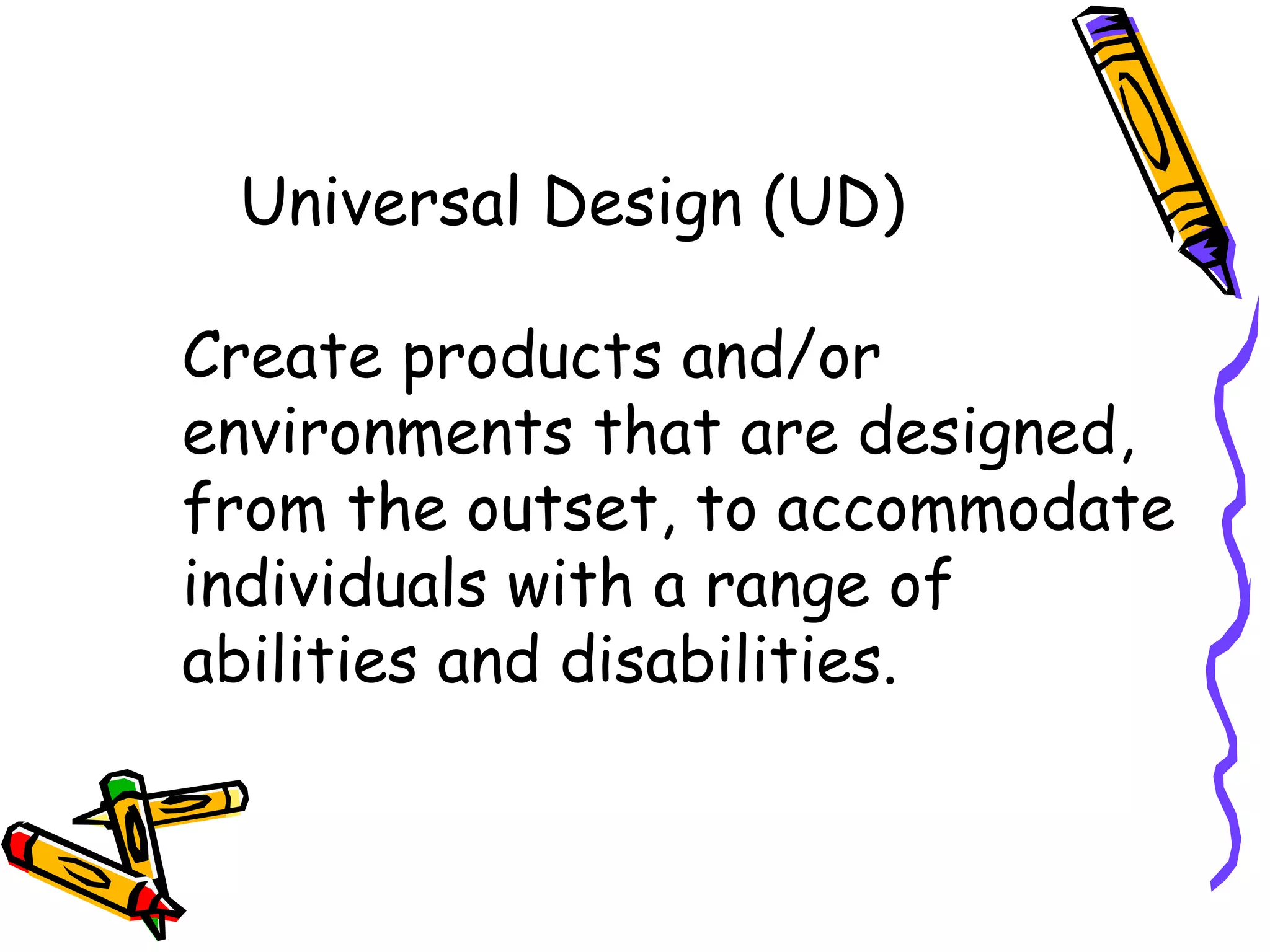 Universal Design (UD)

Create products and/or environments that are designed, from the outset, to accommodate individuals with a range of abilities and disabilities.